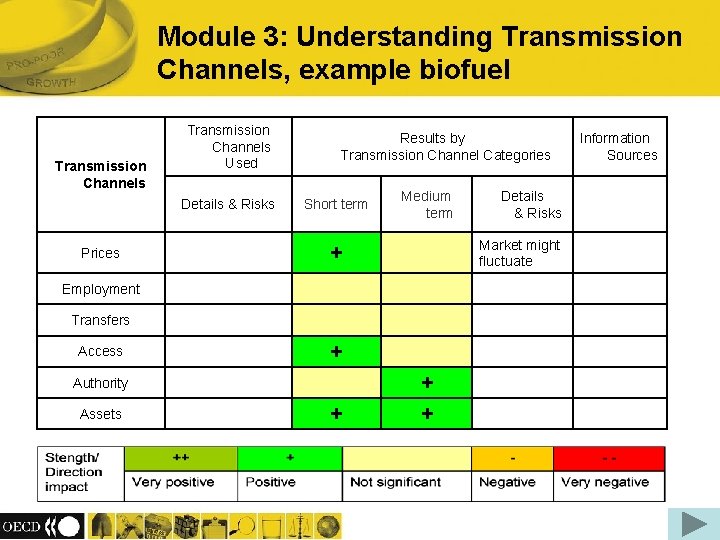 PRO-POOR GROWTH

Module 3: Understanding Transmission Channels, example biofuel

| Transmission Channels | Transmission Channels Used | Results by Transmission Channel Categories | | | Information Sources |
|---|---|---|---|---|---|
| | Details & Risks | Short term | Medium term | Details & Risks | |
| Prices | | + | | Market might fluctuate | |
| Employment | | | | | |
| Transfers | | | | | |
| Access | | + | | | |
| Authority | | | + | | |
| Assets | | + | + | | |

| Stength/ Direction impact | ++ | + | | - | - - |
|---|---|---|---|---|---|
| | Very positive | Positive | Not significant | Negative | Very negative |

OECD